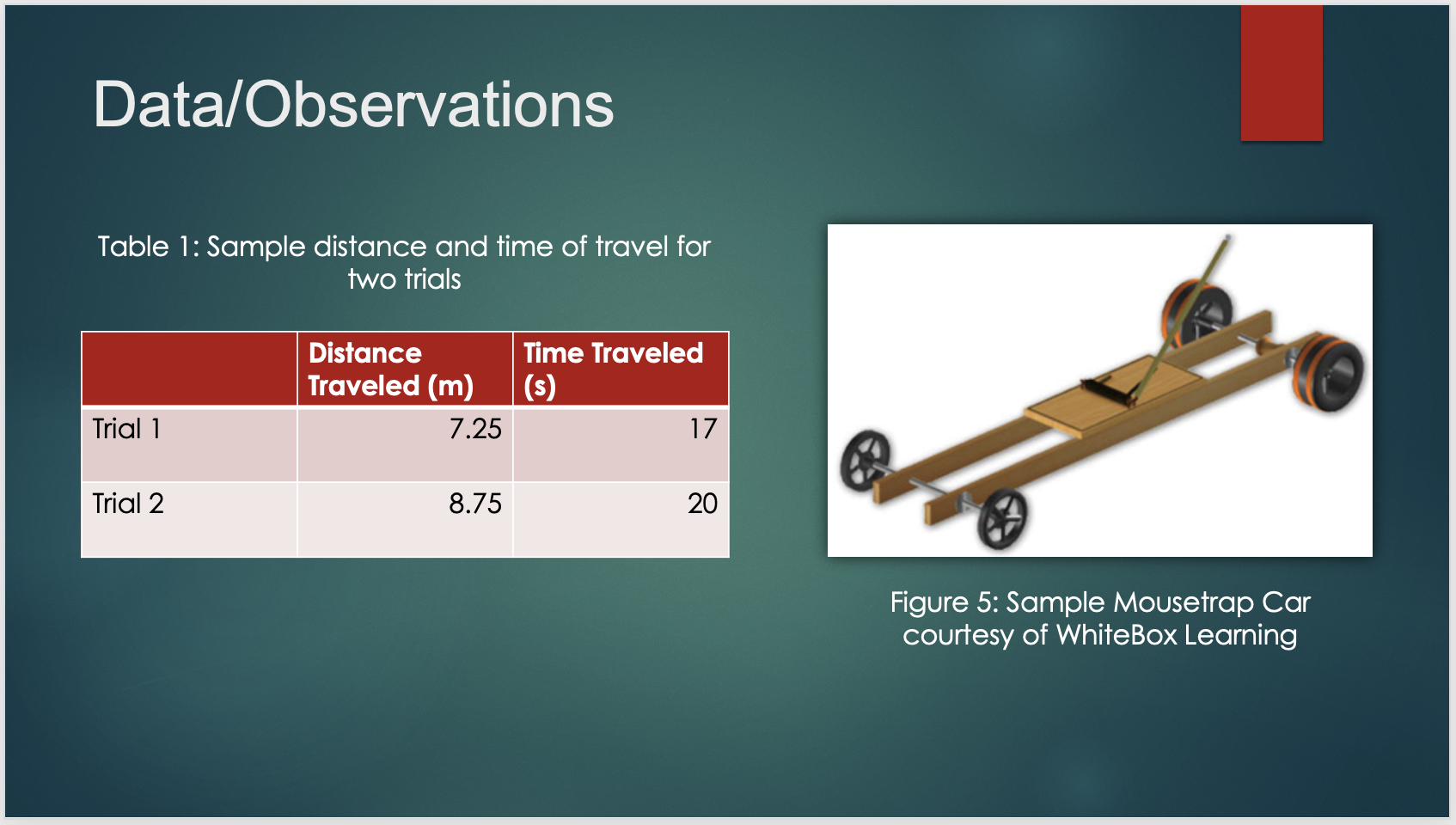 Data/Observations

Table 1: Sample distance and time of travel for two trials

| | Distance Traveled (m) | Time Traveled (s) |
|---|---|---|
| Trial 1 | 7.25 | 17 |
| Trial 2 | 8.75 | 20 |

Figure 5: Sample Mousetrap Car courtesy of WhiteBox Learning